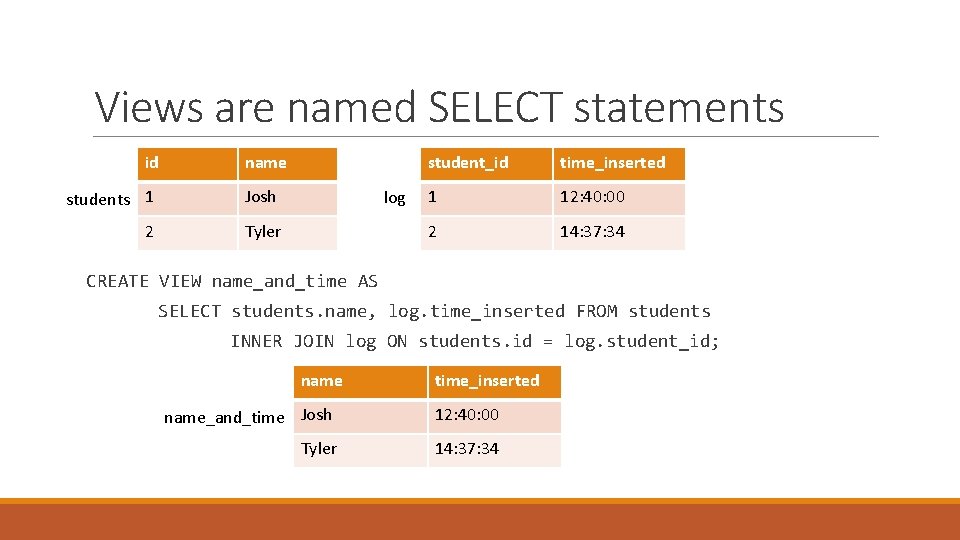 Views are named SELECT statements

students

| id | name |
|---|---|
| 1 | Josh |
| 2 | Tyler |

log

| student_id | time_inserted |
|---|---|
| 1 | 12:40:00 |
| 2 | 14:37:34 |

CREATE VIEW name_and_time AS
SELECT students.name, log.time_inserted FROM students
INNER JOIN log ON students.id = log.student_id;

name_and_time

| name | time_inserted |
|---|---|
| Josh | 12:40:00 |
| Tyler | 14:37:34 |